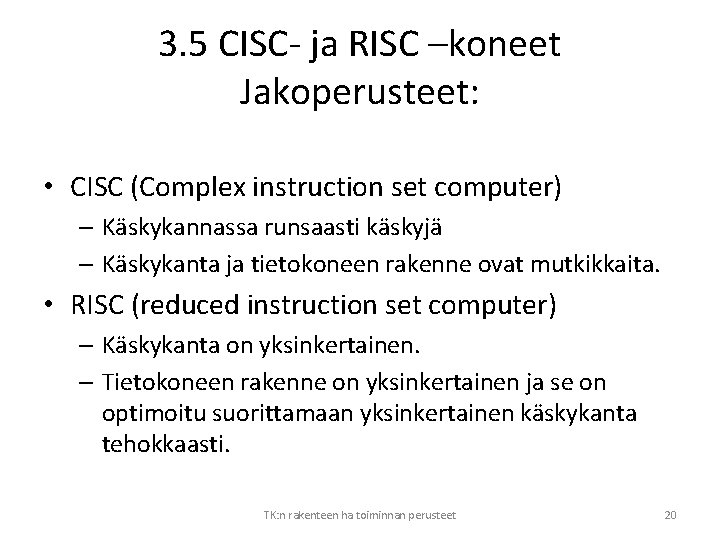 3.5 CISC- ja RISC –koneet
Jakoperusteet:

• CISC (Complex instruction set computer)
– Käskykannassa runsaasti käskyjä
– Käskykanta ja tietokoneen rakenne ovat mutkikkaita.
• RISC (reduced instruction set computer)
– Käskykanta on yksinkertainen.
– Tietokoneen rakenne on yksinkertainen ja se on optimoitu suorittamaan yksinkertainen käskykanta tehokkaasti.

TK:n rakenteen ha toiminnan perusteet

20